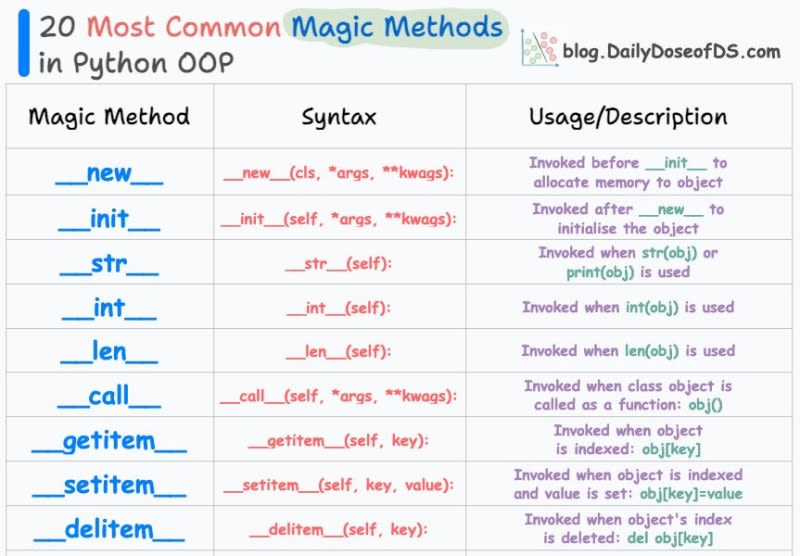 20 Most Common Magic Methods in Python OOP

blog.DailyDoseofDS.com

| Magic Method | Syntax | Usage/Description |
|---|---|---|
| \_\_new\_\_ | \_\_new\_\_(cls, \*args, \*\*kwags): | Invoked before \_\_init\_\_ to allocate memory to object |
| \_\_init\_\_ | \_\_init\_\_(self, \*args, \*\*kwags): | Invoked after \_\_new\_\_ to initialise the object |
| \_\_str\_\_ | \_\_str\_\_(self): | Invoked when str(obj) or print(obj) is used |
| \_\_int\_\_ | \_\_int\_\_(self): | Invoked when int(obj) is used |
| \_\_len\_\_ | \_\_len\_\_(self): | Invoked when len(obj) is used |
| \_\_call\_\_ | \_\_call\_\_(self, \*args, \*\*kwags): | Invoked when class object is called as a function: obj() |
| \_\_getitem\_\_ | \_\_getitem\_\_(self, key): | Invoked when object is indexed: obj[key] |
| \_\_setitem\_\_ | \_\_setitem\_\_(self, key, value): | Invoked when object is indexed and value is set: obj[key]=value |
| \_\_delitem\_\_ | \_\_delitem\_\_(self, key): | Invoked when object's index is deleted: del obj[key] |